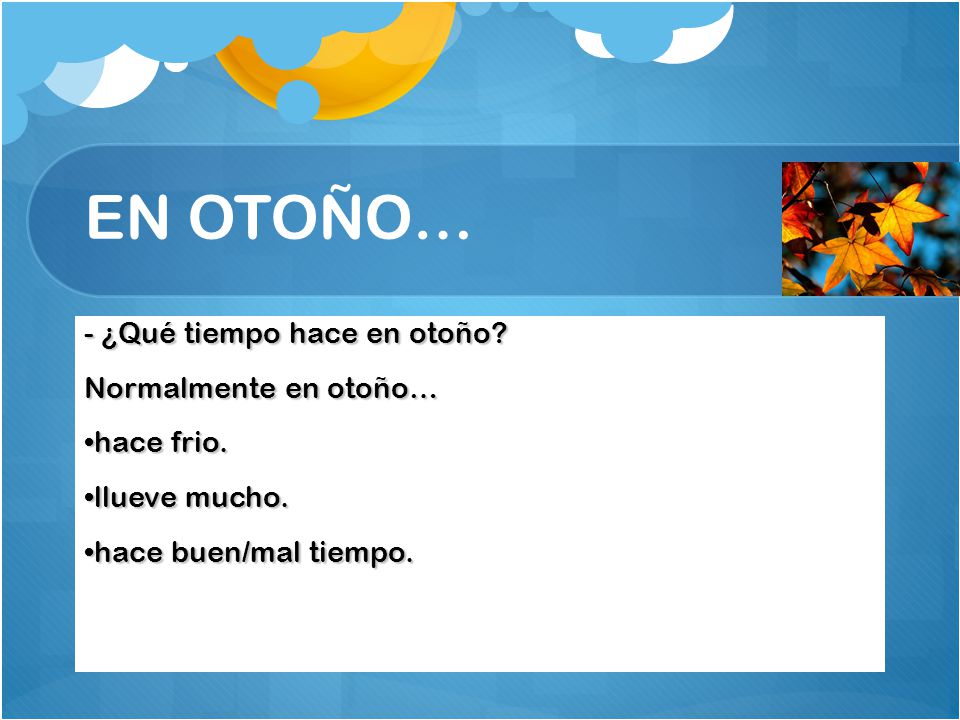 EN OTOÑO…

- ¿Qué tiempo hace en otoño?

Normalmente en otoño…

•hace frio.

•llueve mucho.

•hace buen/mal tiempo.